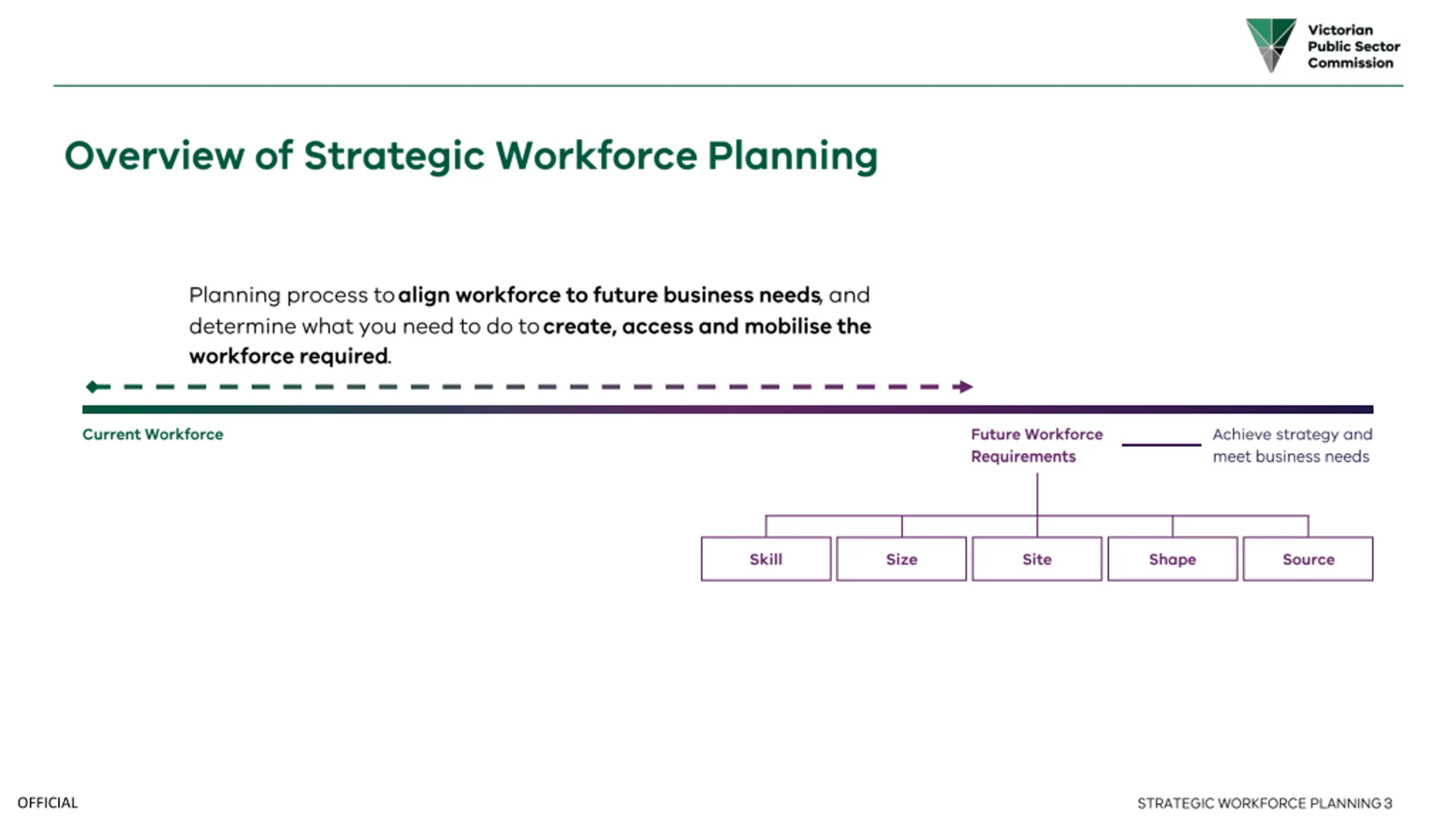 Victorian Public Sector Commission

Overview of Strategic Workforce Planning

Planning process to align workforce to future business needs, and determine what you need to do to create, access and mobilise the workforce required.

Current Workforce

Future Workforce Requirements

Achieve strategy and meet business needs

Skill

Size

Site

Shape

Source

OFFICIAL

STRATEGIC WORKFORCE PLANNING 3